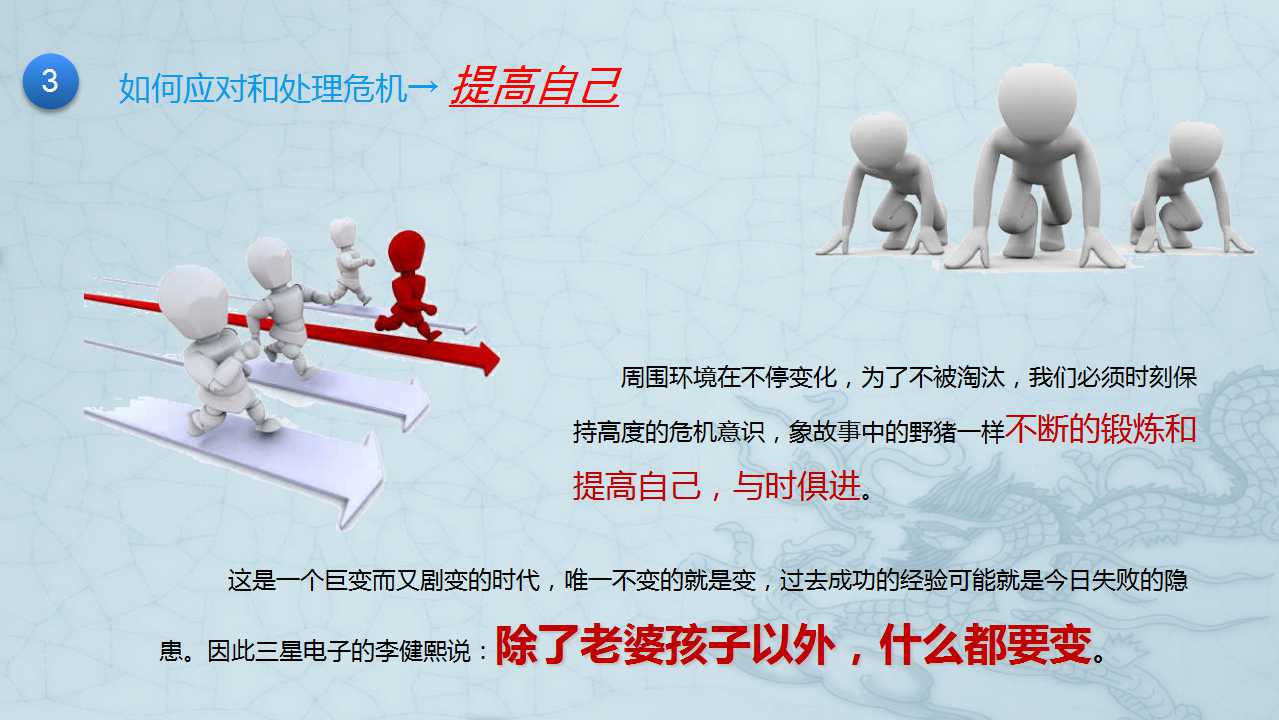 3

如何应对和处理危机→ 提高自己

周围环境在不停变化，为了不被淘汰，我们必须时刻保持高度的危机意识，象故事中的野猪一样不断的锻炼和提高自己，与时俱进。

这是一个巨变而又剧变的时代，唯一不变的就是变，过去成功的经验可能就是今日失败的隐患。因此三星电子的李健熙说：除了老婆孩子以外，什么都要变。